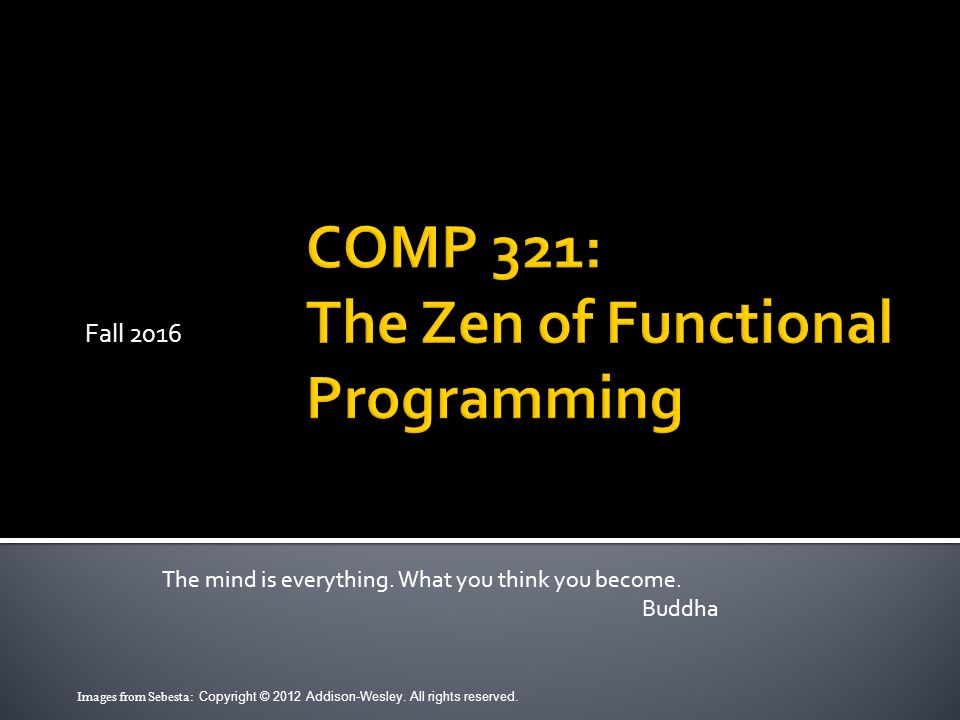 Fall 2016

COMP 321:
The Zen of Functional Programming

The mind is everything. What you think you become.
Buddha

Images from Sebesta: Copyright © 2012 Addison-Wesley. All rights reserved.